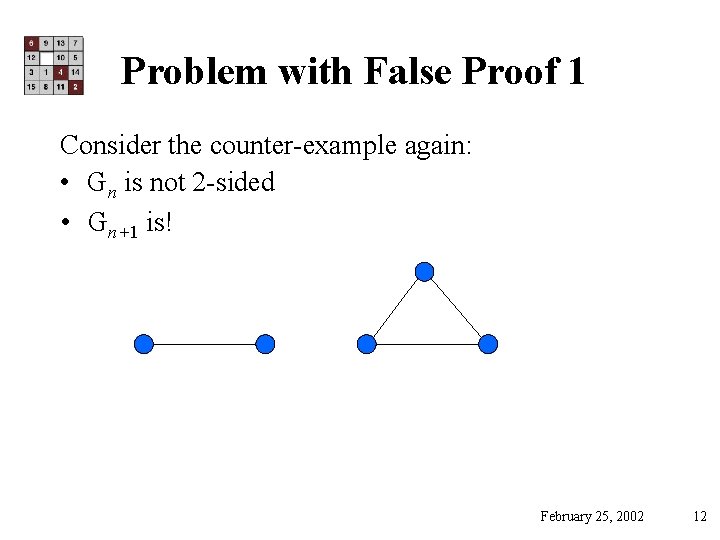 | 6 | 9 | 13 | 7 |
|---|---|---|---|
| 12 | | 10 | 5 |
| 3 | 1 | 4 | 14 |
| 15 | 8 | 11 | 2 |

Problem with False Proof 1

Consider the counter-example again:

• $G_n$ is not 2-sided

• $G_{n+1}$ is!

February 25, 2002 12